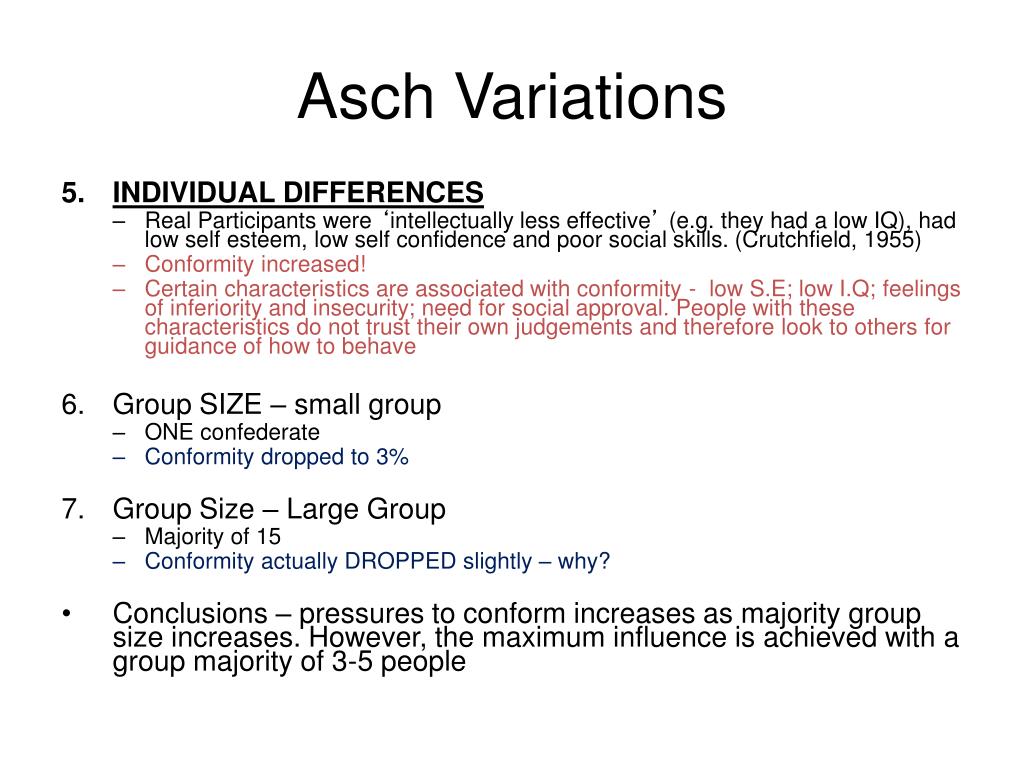 Asch Variations

5. INDIVIDUAL DIFFERENCES
– Real Participants were ‘intellectually less effective’ (e.g. they had a low IQ), had low self esteem, low self confidence and poor social skills. (Crutchfield, 1955)
– Conformity increased!
– Certain characteristics are associated with conformity - low S.E; low I.Q; feelings of inferiority and insecurity; need for social approval. People with these characteristics do not trust their own judgements and therefore look to others for guidance of how to behave

6. Group SIZE – small group
– ONE confederate
– Conformity dropped to 3%

7. Group Size – Large Group
– Majority of 15
– Conformity actually DROPPED slightly – why?

• Conclusions – pressures to conform increases as majority group size increases. However, the maximum influence is achieved with a group majority of 3-5 people